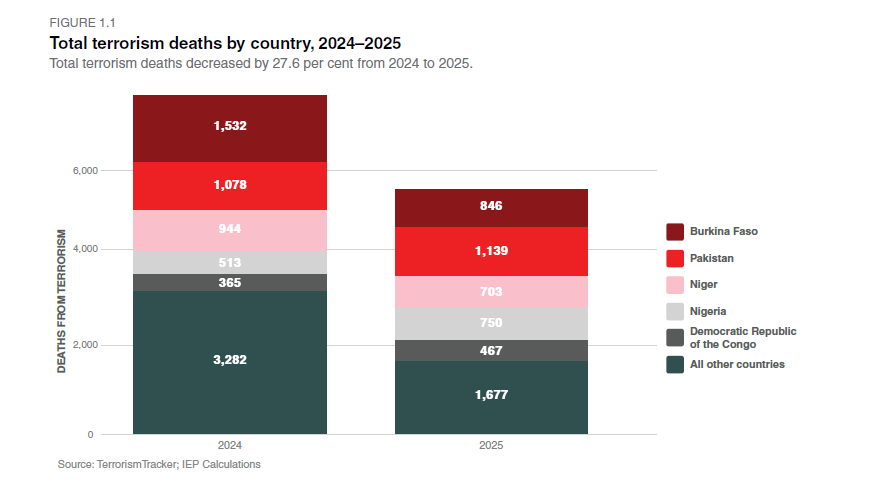 FIGURE 1.1
Total terrorism deaths by country, 2024–2025
Total terrorism deaths decreased by 27.6 per cent from 2024 to 2025.

DEATHS FROM TERRORISM

6,000
4,000
2,000
0

1,532
1,078
944
513
365
3,282

846
1,139
703
750
467
1,677

2024
2025

Burkina Faso
Pakistan
Niger
Nigeria
Democratic Republic of the Congo
All other countries

Source: TerrorismTracker; IEP Calculations